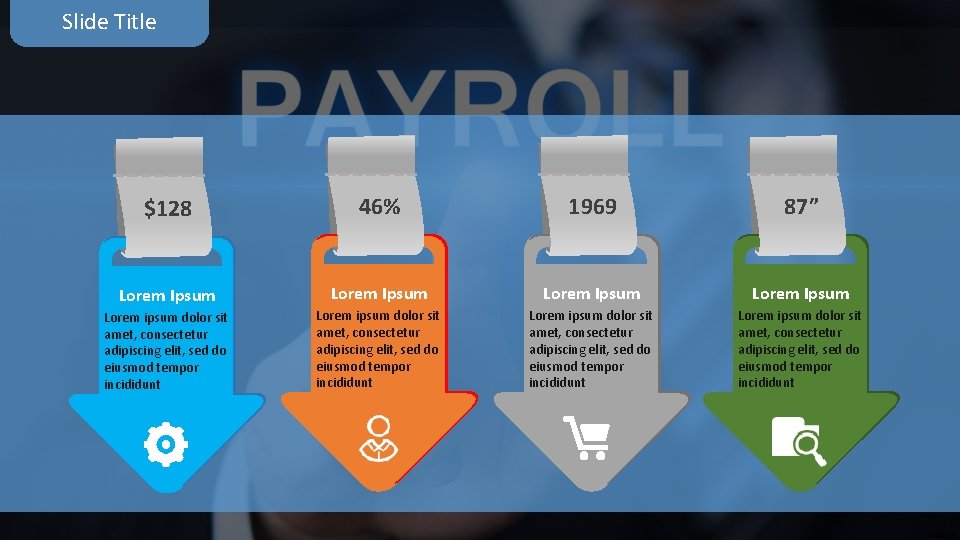 Slide Title

PAYROLL

$128

Lorem Ipsum

Lorem ipsum dolor sit amet, consectetur adipiscing elit, sed do eiusmod tempor incididunt

46%

Lorem Ipsum

Lorem ipsum dolor sit amet, consectetur adipiscing elit, sed do eiusmod tempor incididunt

1969

Lorem Ipsum

Lorem ipsum dolor sit amet, consectetur adipiscing elit, sed do eiusmod tempor incididunt

87"

Lorem Ipsum

Lorem ipsum dolor sit amet, consectetur adipiscing elit, sed do eiusmod tempor incididunt